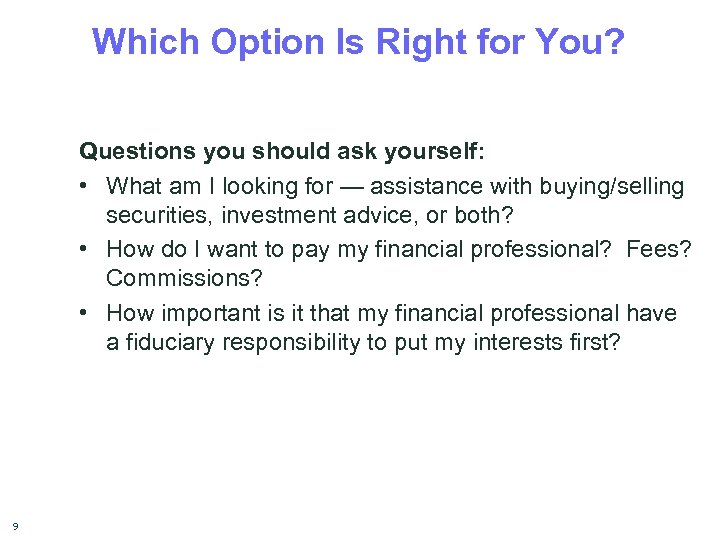 Which Option Is Right for You?

Questions you should ask yourself:

• What am I looking for — assistance with buying/selling securities, investment advice, or both?

• How do I want to pay my financial professional? Fees? Commissions?

• How important is it that my financial professional have a fiduciary responsibility to put my interests first?

9